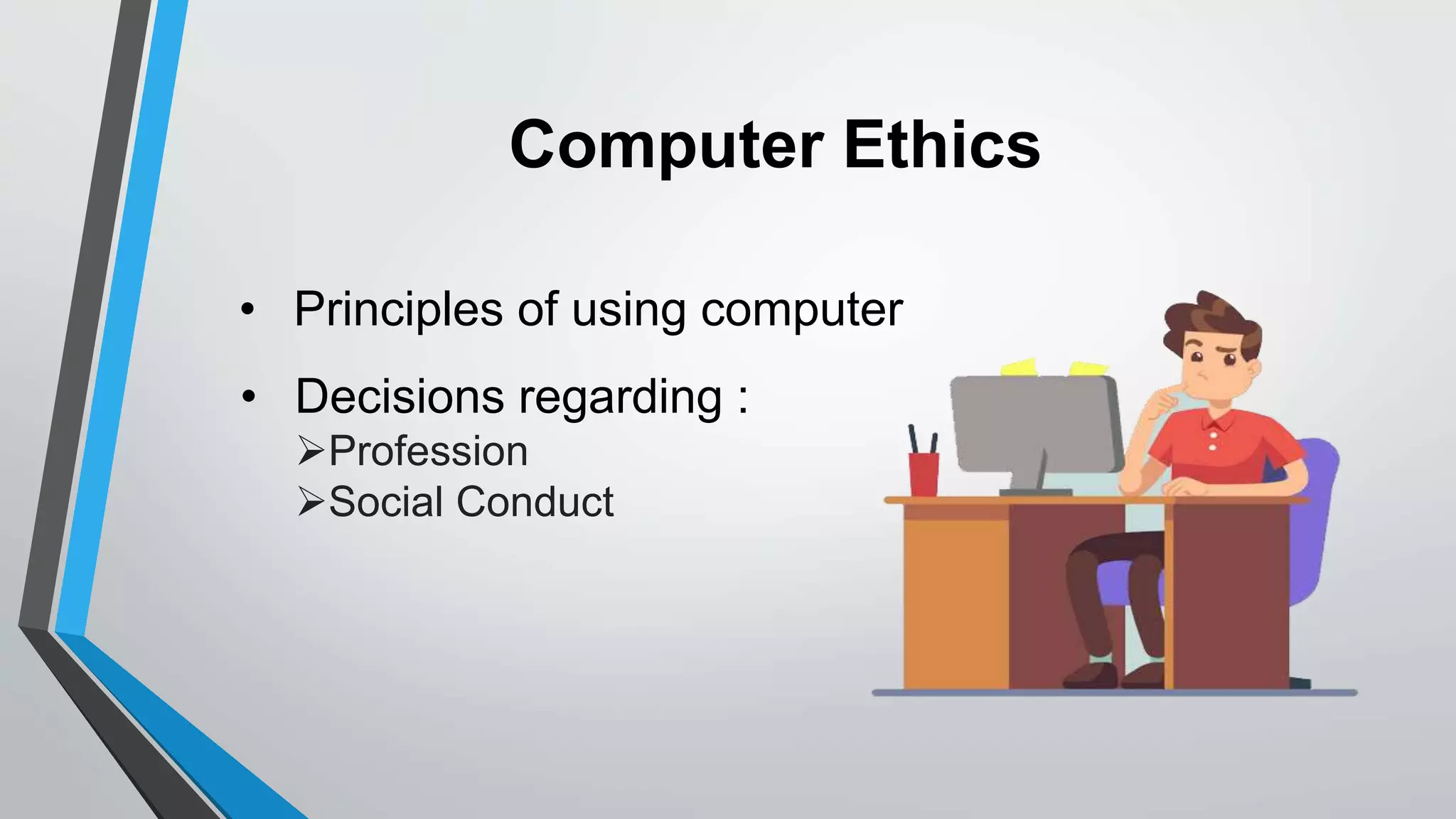 Computer Ethics

• Principles of using computer

• Decisions regarding :

➢Profession

➢Social Conduct